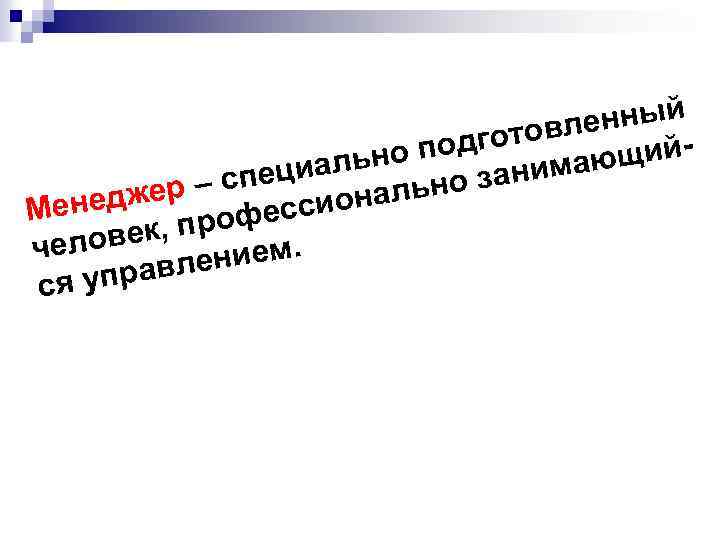 Менеджер – специально подготовленный человек, профессионально занимающийся управлением.